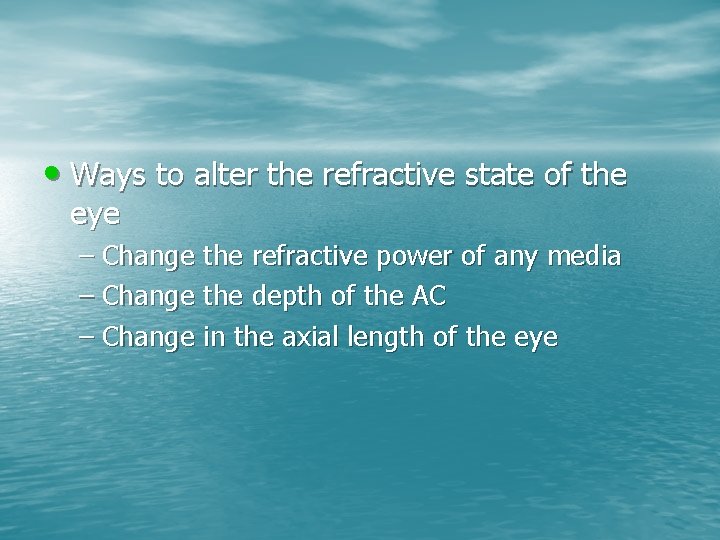 • Ways to alter the refractive state of the eye

– Change the refractive power of any media
– Change the depth of the AC
– Change in the axial length of the eye